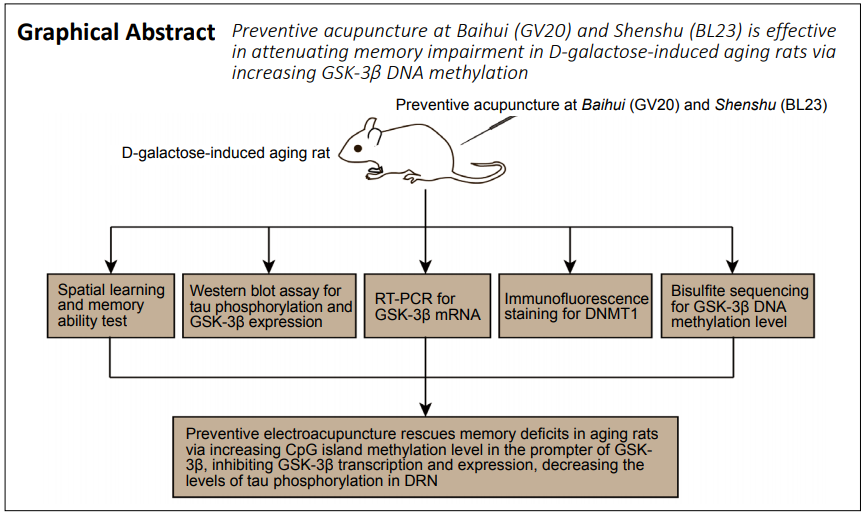 Graphical Abstract

Preventive acupuncture at Baihui (GV20) and Shenshu (BL23) is effective in attenuating memory impairment in D-galactose-induced aging rats via increasing GSK-3β DNA methylation

Preventive acupuncture at Baihui (GV20) and Shenshu (BL23)

D-galactose-induced aging rat

Spatial learning and memory ability test

Western blot assay for tau phosphorylation and GSK-3β expression

RT-PCR for GSK-3β mRNA

Immunofluorescence staining for DNMT1

Bisulfite sequencing for GSK-3β DNA methylation level

Preventive electroacupuncture rescues memory deficits in aging rats via increasing CpG island methylation level in the prompter of GSK-3β, inhibiting GSK-3β transcription and expression, decreasing the levels of tau phosphorylation in DRN